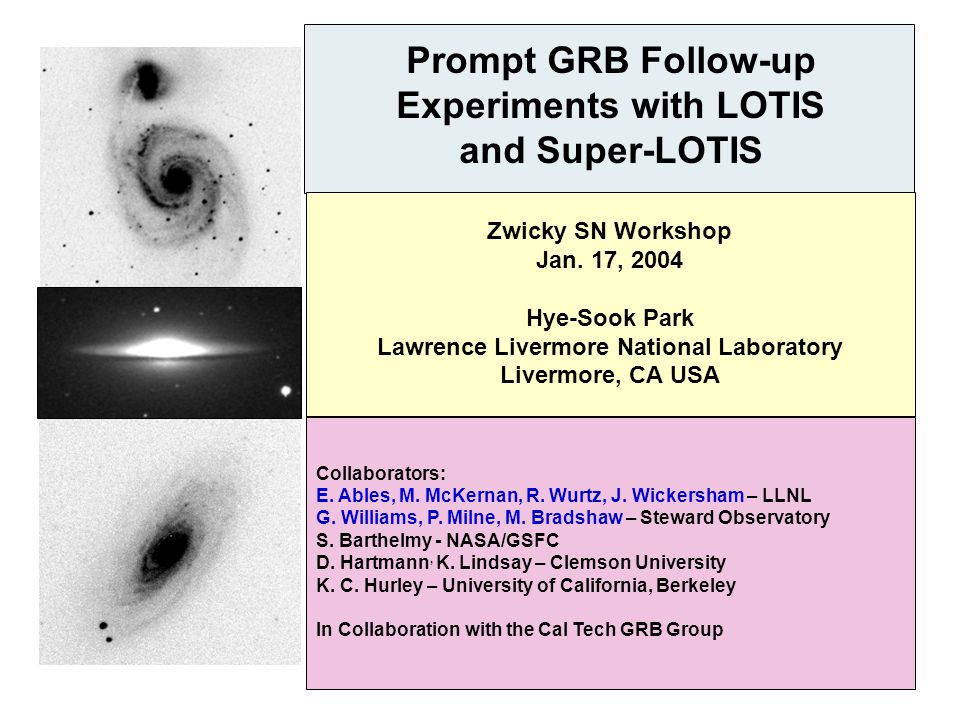 Prompt GRB Follow-up Experiments with LOTIS and Super-LOTIS

Zwicky SN Workshop
Jan. 17, 2004

Hye-Sook Park
Lawrence Livermore National Laboratory
Livermore, CA USA

Collaborators:
E. Ables, M. McKernan, R. Wurtz, J. Wickersham – LLNL
G. Williams, P. Milne, M. Bradshaw – Steward Observatory
S. Barthelmy - NASA/GSFC
D. Hartmann, K. Lindsay – Clemson University
K. C. Hurley – University of California, Berkeley

In Collaboration with the Cal Tech GRB Group